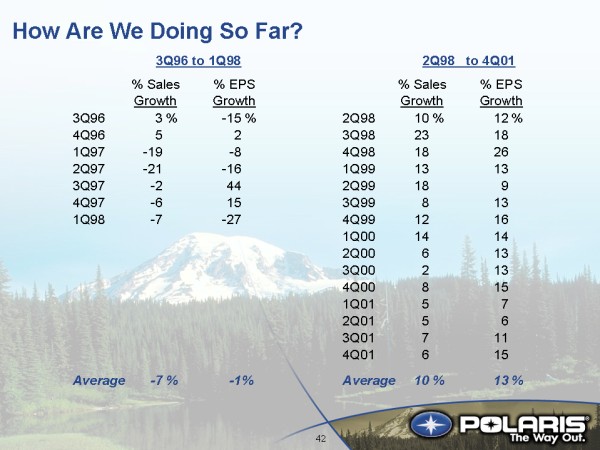 How Are We Doing So Far?

3Q96 to 1Q98

| | % Sales Growth | % EPS Growth |
|---|---|---|
| 3Q96 | 3 % | -15 % |
| 4Q96 | 5 | 2 |
| 1Q97 | -19 | -8 |
| 2Q97 | -21 | -16 |
| 3Q97 | -2 | 44 |
| 4Q97 | -6 | 15 |
| 1Q98 | -7 | -27 |
| Average | -7 % | -1% |

2Q98 to 4Q01

| | % Sales Growth | % EPS Growth |
|---|---|---|
| 2Q98 | 10 % | 12 % |
| 3Q98 | 23 | 18 |
| 4Q98 | 18 | 26 |
| 1Q99 | 13 | 13 |
| 2Q99 | 18 | 9 |
| 3Q99 | 8 | 13 |
| 4Q99 | 12 | 16 |
| 1Q00 | 14 | 14 |
| 2Q00 | 6 | 13 |
| 3Q00 | 2 | 13 |
| 4Q00 | 8 | 15 |
| 1Q01 | 5 | 7 |
| 2Q01 | 5 | 6 |
| 3Q01 | 7 | 11 |
| 4Q01 | 6 | 15 |
| Average | 10 % | 13 % |

42

POLARIS
The Way Out.